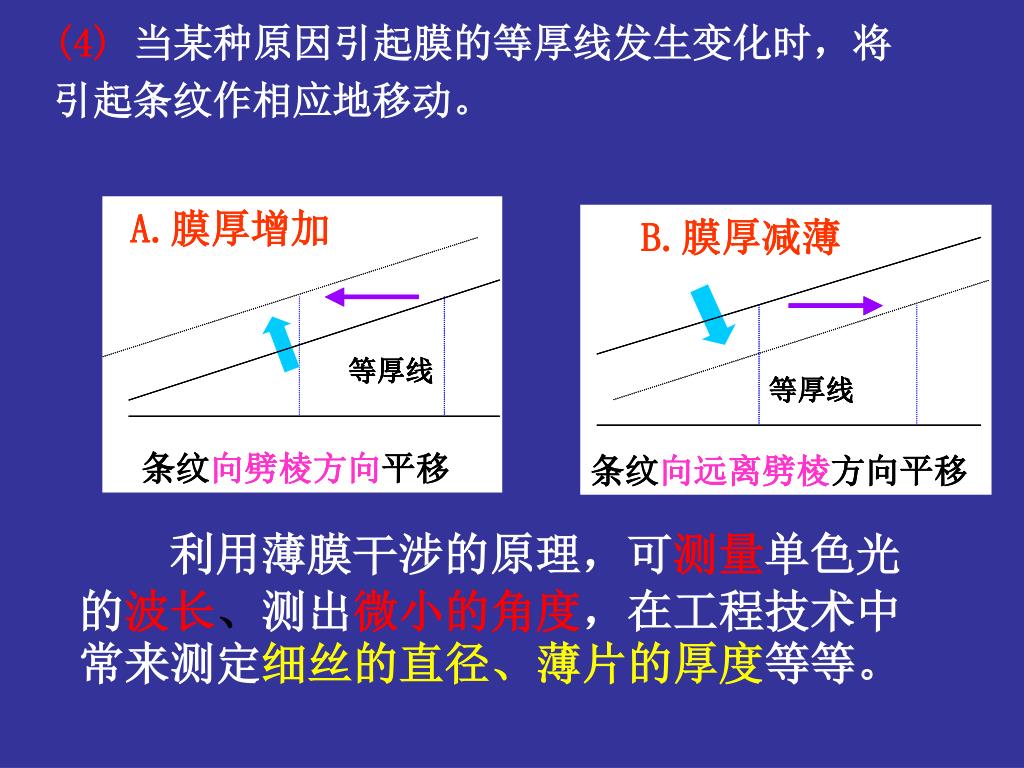 (4) 当某种原因引起膜的等厚线发生变化时，将引起条纹作相应地移动。

A.膜厚增加

等厚线

条纹向劈棱方向平移

B.膜厚减薄

等厚线

条纹向远离劈棱方向平移

利用薄膜干涉的原理，可测量单色光的波长、测出微小的角度，在工程技术中常来测定细丝的直径、薄片的厚度等等。